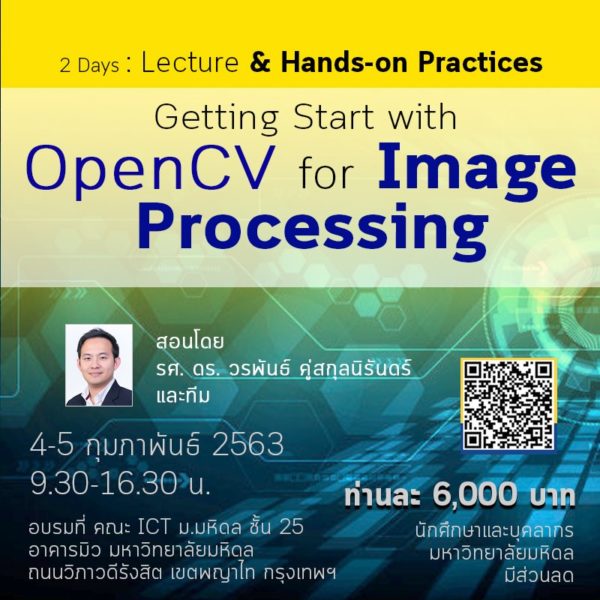 2 Days : Lecture & Hands-on Practices

Getting Start with
OpenCV for Image Processing

สอนโดย
รศ. ดร. วรพันธ์ คู่สกุลนิรันดร์
และทีม

4-5 กุมภาพันธ์ 2563
9.30-16.30 น.

อบรมที่ คณะ ICT ม.มหิดล ชั้น 25
อาคารมิว มหาวิทยาลัยมหิดล
ถนนวิภาวดีรังสิต เขตพญาไท กรุงเทพฯ

ท่านละ 6,000 บาท

นักศึกษาและบุคลากร
มหาวิทยาลัยมหิดล
มีส่วนลด